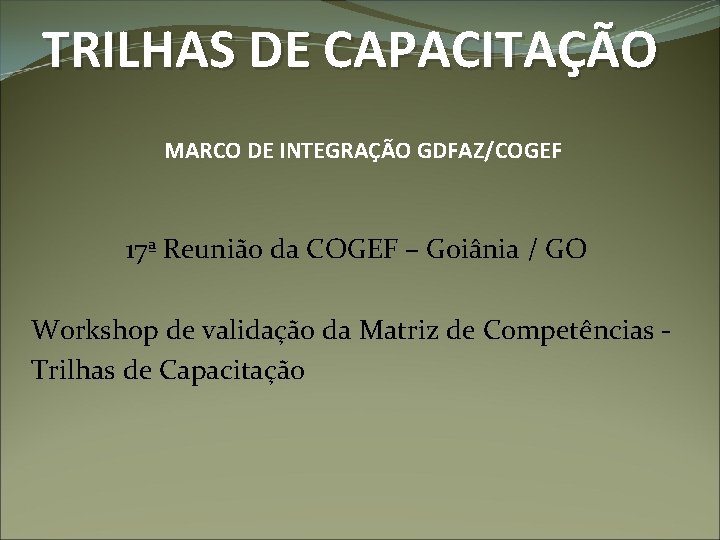 TRILHAS DE CAPACITAÇÃO

MARCO DE INTEGRAÇÃO GDFAZ/COGEF

17ª Reunião da COGEF – Goiânia / GO

Workshop de validação da Matriz de Competências - Trilhas de Capacitação